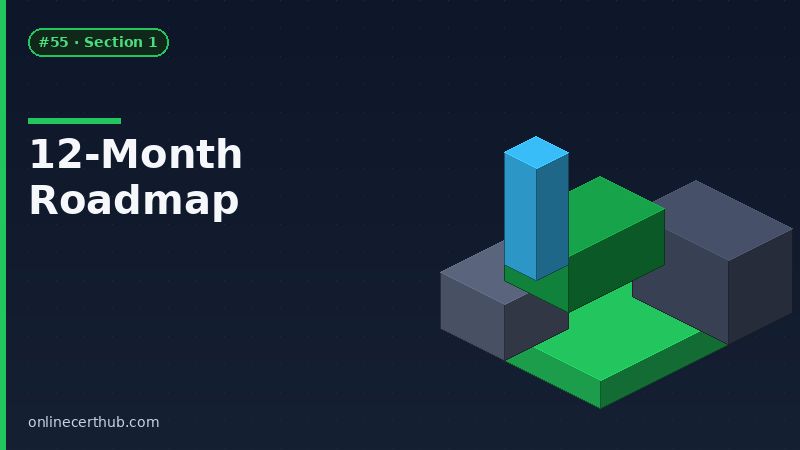 #55 · Section 1

12-Month Roadmap

onlinecerthub.com